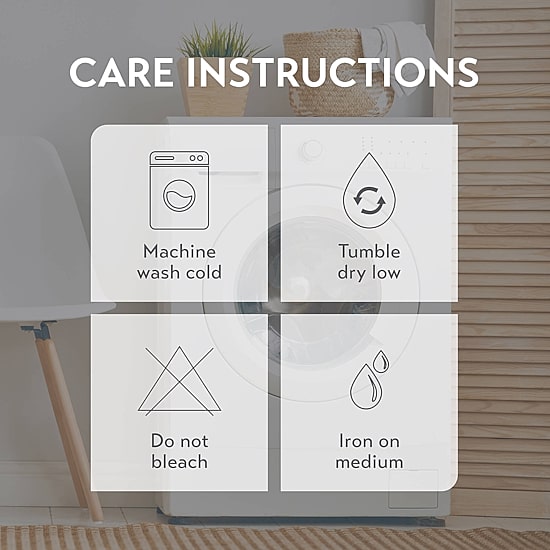 CARE INSTRUCTIONS

Machine wash cold

Tumble dry low

Do not bleach

Iron on medium